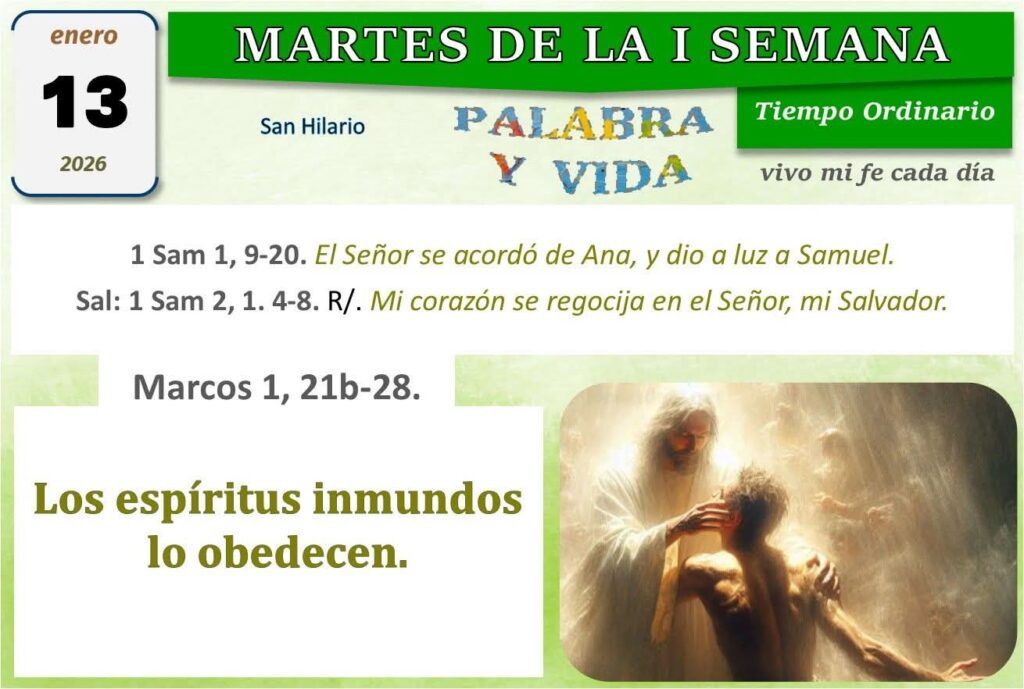 enero
13
2026

MARTES DE LA I SEMANA

San Hilario

PALABRA
Y VIDA

Tiempo Ordinario

vivo mi fe cada día

1 Sam 1, 9-20. El Señor se acordó de Ana, y dio a luz a Samuel.

Sal: 1 Sam 2, 1. 4-8. R/. Mi corazón se regocija en el Señor, mi Salvador.

Marcos 1, 21b-28.

Los espíritus inmundos lo obedecen.